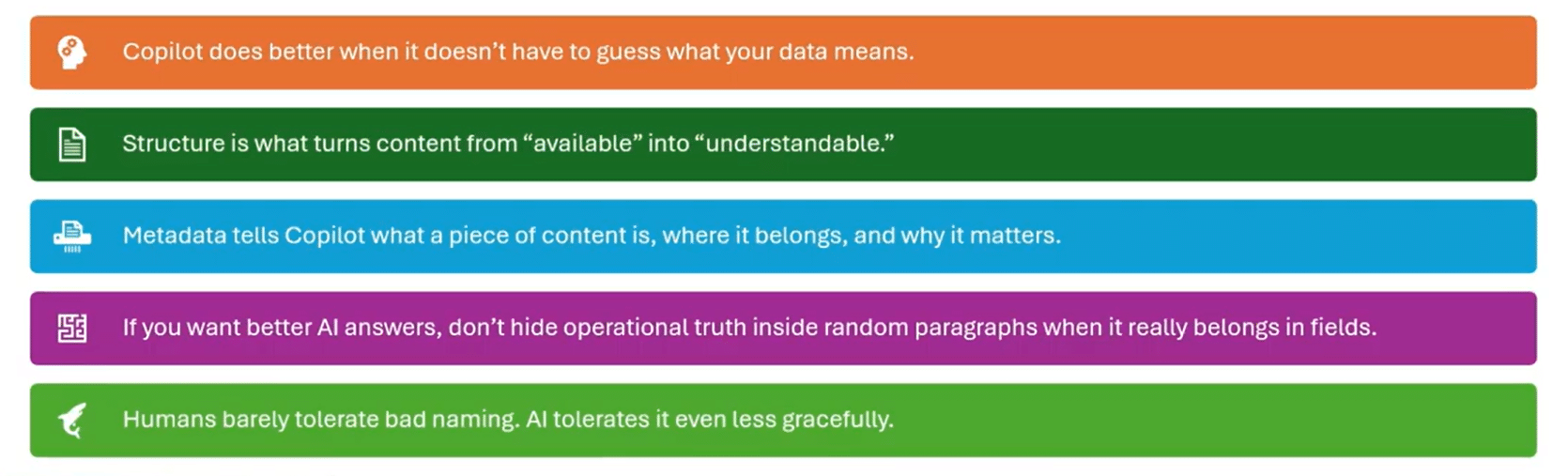 Copilot does better when it doesn't have to guess what your data means.

Structure is what turns content from "available" into "understandable."

Metadata tells Copilot what a piece of content is, where it belongs, and why it matters.

If you want better AI answers, don't hide operational truth inside random paragraphs when it really belongs in fields.

Humans barely tolerate bad naming. AI tolerates it even less gracefully.